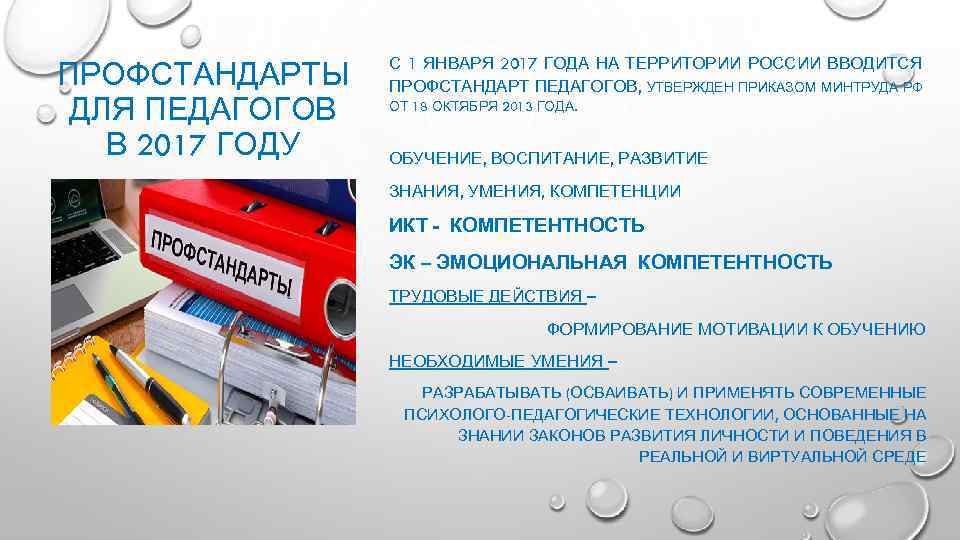 ПРОФСТАНДАРТЫ ДЛЯ ПЕДАГОГОВ В 2017 ГОДУ

ПРОФСТАНДАРТЫ

С 1 ЯНВАРЯ 2017 ГОДА НА ТЕРРИТОРИИ РОССИИ ВВОДИТСЯ ПРОФСТАНДАРТ ПЕДАГОГОВ, УТВЕРЖДЕН ПРИКАЗОМ МИНТРУДА РФ ОТ 18 ОКТЯБРЯ 2013 ГОДА.

ОБУЧЕНИЕ, ВОСПИТАНИЕ, РАЗВИТИЕ

ЗНАНИЯ, УМЕНИЯ, КОМПЕТЕНЦИИ

ИКТ - КОМПЕТЕНТНОСТЬ

ЭК – ЭМОЦИОНАЛЬНАЯ КОМПЕТЕНТНОСТЬ

ТРУДОВЫЕ ДЕЙСТВИЯ –

ФОРМИРОВАНИЕ МОТИВАЦИИ К ОБУЧЕНИЮ

НЕОБХОДИМЫЕ УМЕНИЯ –

РАЗРАБАТЫВАТЬ (ОСВАИВАТЬ) И ПРИМЕНЯТЬ СОВРЕМЕННЫЕ ПСИХОЛОГО-ПЕДАГОГИЧЕСКИЕ ТЕХНОЛОГИИ, ОСНОВАННЫЕ НА ЗНАНИИ ЗАКОНОВ РАЗВИТИЯ ЛИЧНОСТИ И ПОВЕДЕНИЯ В РЕАЛЬНОЙ И ВИРТУАЛЬНОЙ СРЕДЕ